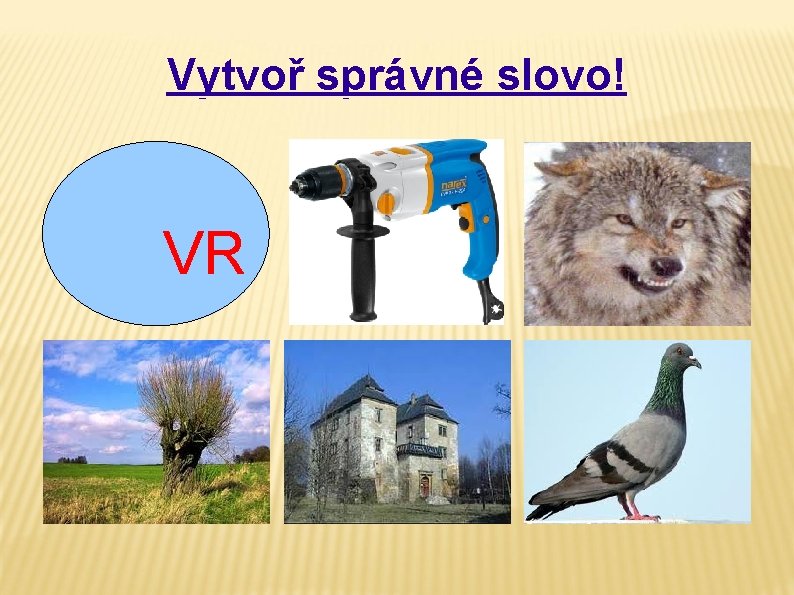 Vytvoř správné slovo!

VR

narex